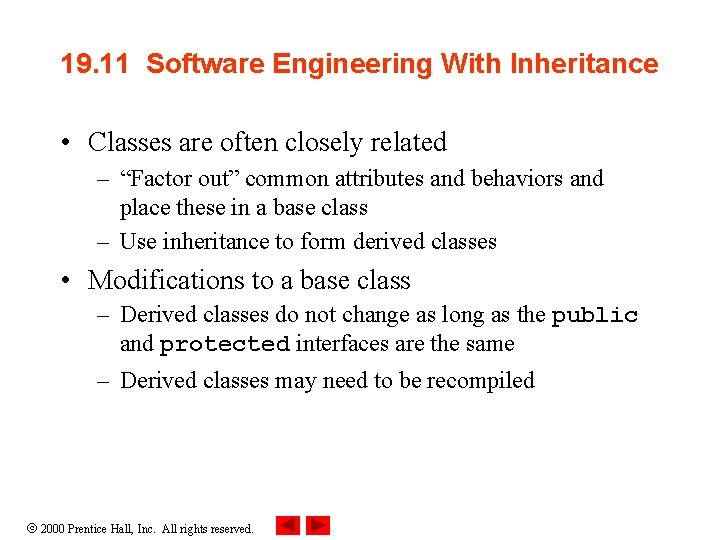 19.11 Software Engineering With Inheritance

• Classes are often closely related
– “Factor out” common attributes and behaviors and place these in a base class
– Use inheritance to form derived classes

• Modifications to a base class
– Derived classes do not change as long as the public and protected interfaces are the same
– Derived classes may need to be recompiled

© 2000 Prentice Hall, Inc. All rights reserved.